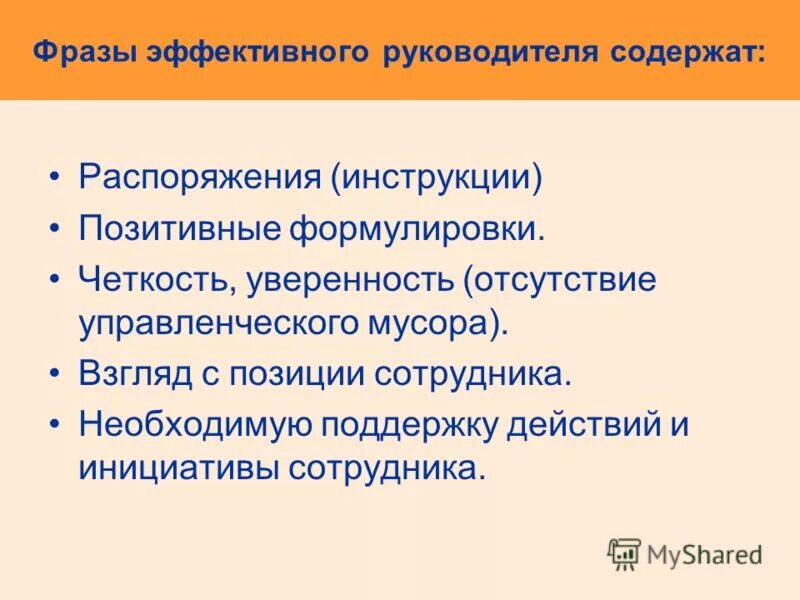 Фразы эффективного руководителя содержат:

• Распоряжения (инструкции)
• Позитивные формулировки.
• Четкость, уверенность (отсутствие управленческого мусора).
• Взгляд с позиции сотрудника.
• Необходимую поддержку действий и инициативы сотрудника.

MyShared